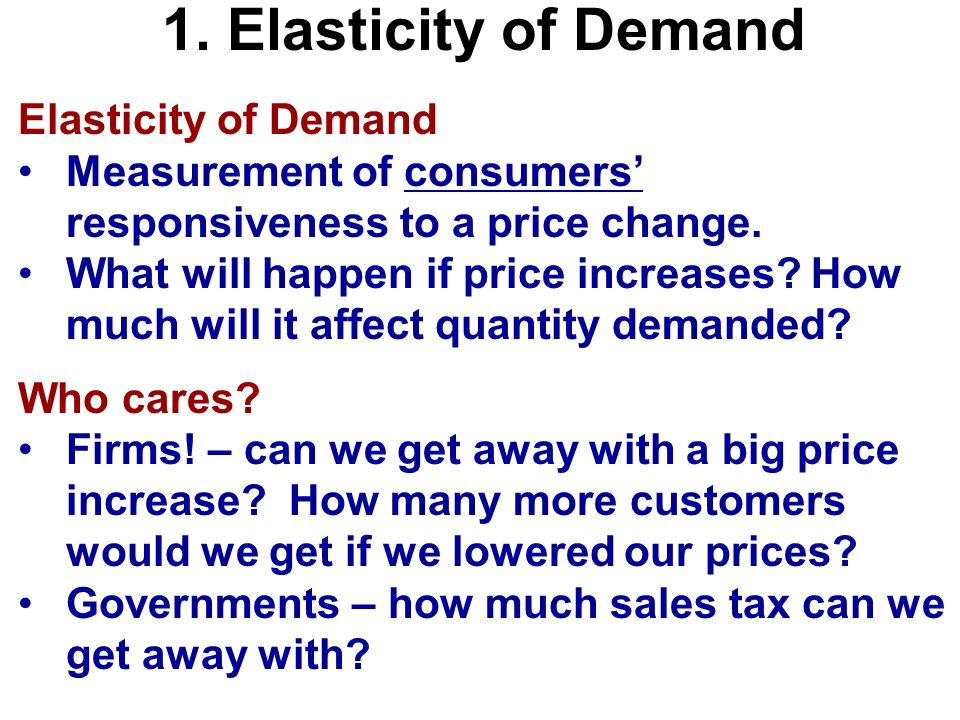 1. Elasticity of Demand

Elasticity of Demand
• Measurement of consumers' responsiveness to a price change.
• What will happen if price increases? How much will it affect quantity demanded?

Who cares?
• Firms! – can we get away with a big price increase? How many more customers would we get if we lowered our prices?
• Governments – how much sales tax can we get away with?